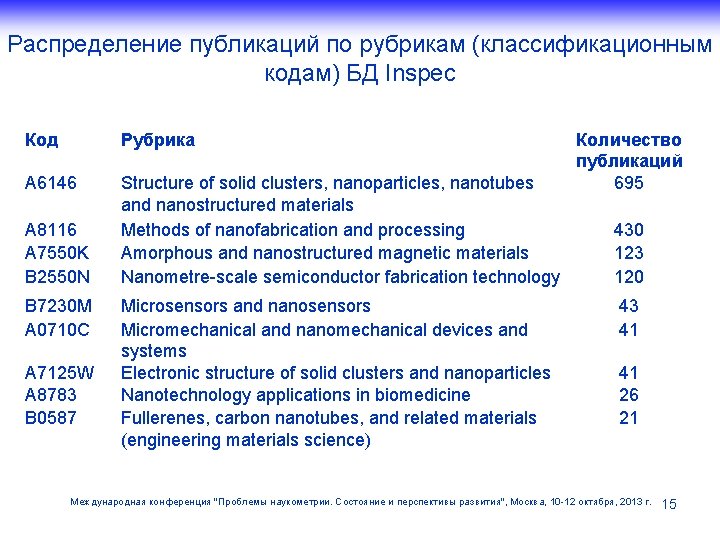 Распределение публикаций по рубрикам (классификационным кодам) БД Inspec

| Код | Рубрика | Количество публикаций |
|---|---|---|
| A6146 | Structure of solid clusters, nanoparticles, nanotubes and nanostructured materials | 695 |
| A8116 | Methods of nanofabrication and processing | 430 |
| A7550K | Amorphous and nanostructured magnetic materials | 123 |
| B2550N | Nanometre-scale semiconductor fabrication technology | 120 |
| B7230M | Microsensors and nanosensors | 43 |
| A0710C | Micromechanical and nanomechanical devices and systems | 41 |
| A7125W | Electronic structure of solid clusters and nanoparticles | 41 |
| A8783 | Nanotechnology applications in biomedicine | 26 |
| B0587 | Fullerenes, carbon nanotubes, and related materials (engineering materials science) | 21 |

Международная конференция "Проблемы наукометрии. Состояние и перспективы развития", Москва, 10-12 октября, 2013 г. 15